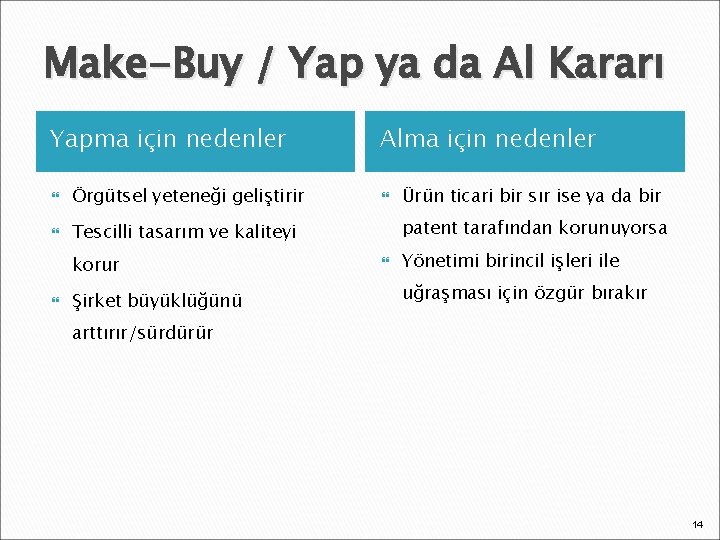 Make-Buy / Yap ya da Al Kararı

Yapma için nedenler

- Örgütsel yeteneği geliştirir
- Tescilli tasarım ve kaliteyi korur
- Şirket büyüklüğünü arttırır/sürdürür

Alma için nedenler

- Ürün ticari bir sır ise ya da bir patent tarafından korunuyorsa
- Yönetimi birincil işleri ile uğraşması için özgür bırakır

14